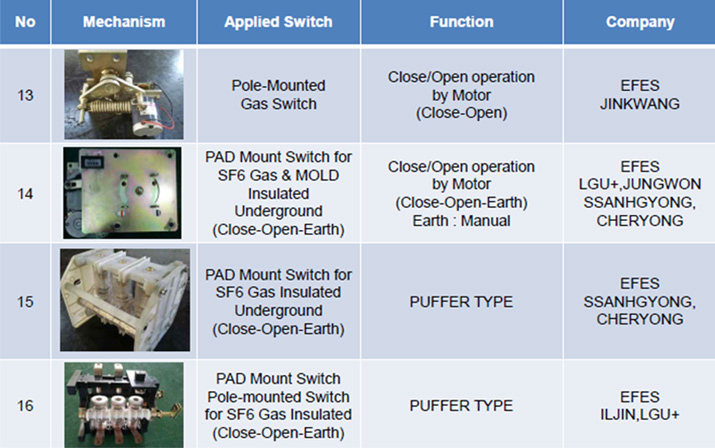 | No | Mechanism | Applied Switch | Function | Company |
|---|---|---|---|---|
| 13 | | Pole-Mounted Gas Switch | Close/Open operation by Motor (Close-Open) | EFES JINKWANG |
| 14 | | PAD Mount Switch for SF6 Gas & MOLD Insulated Underground (Close-Open-Earth) | Close/Open operation by Motor (Close-Open-Earth) Earth : Manual | EFES LGU+,JUNGWON SSANHGYONG, CHERYONG |
| 15 | | PAD Mount Switch for SF6 Gas Insulated Underground (Close-Open-Earth) | PUFFER TYPE | EFES SSANHGYONG, CHERYONG |
| 16 | | PAD Mount Switch Pole-mounted Switch for SF6 Gas Insulated (Close-Open-Earth) | PUFFER TYPE | EFES ILJIN,LGU+ |